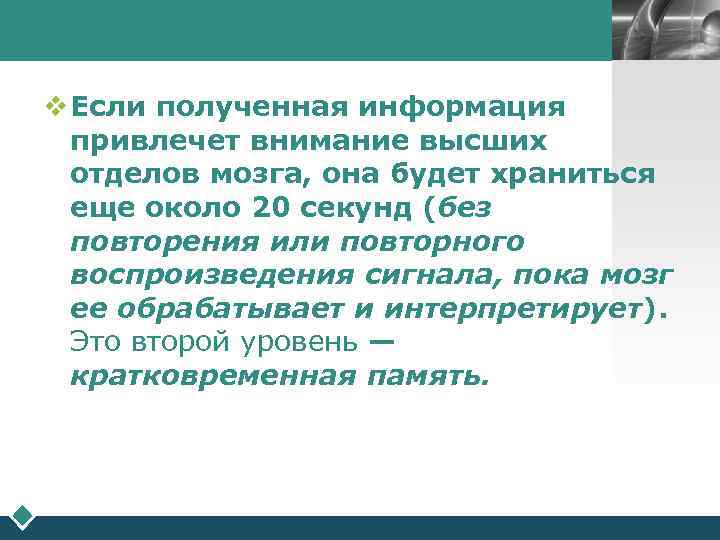 ❖ Если полученная информация привлечет внимание высших отделов мозга, она будет храниться еще около 20 секунд (без повторения или повторного воспроизведения сигнала, пока мозг ее обрабатывает и интерпретирует). Это второй уровень — кратковременная память.